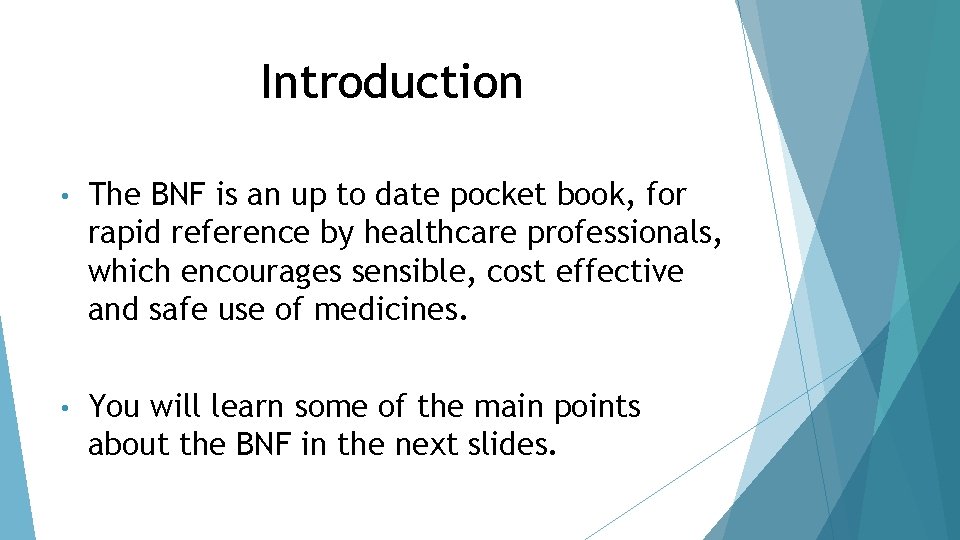 Introduction

• The BNF is an up to date pocket book, for rapid reference by healthcare professionals, which encourages sensible, cost effective and safe use of medicines.

• You will learn some of the main points about the BNF in the next slides.